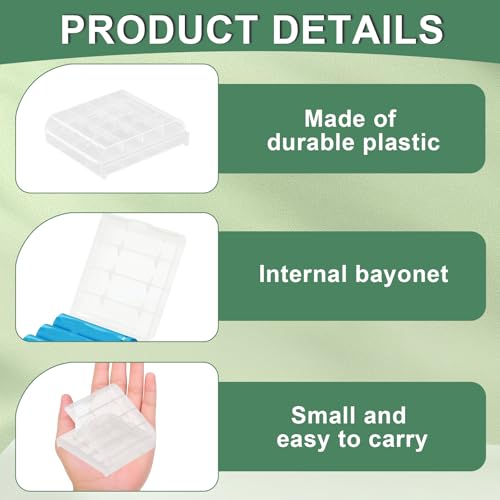 PRODUCT DETAILS

Made of durable plastic

Internal bayonet

Small and easy to carry